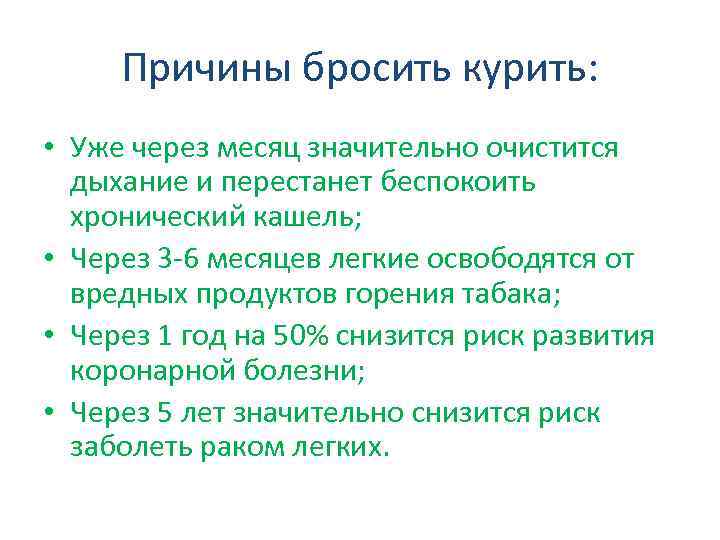 Причины бросить курить:

• Уже через месяц значительно очистится дыхание и перестанет беспокоить хронический кашель;
• Через 3-6 месяцев легкие освободятся от вредных продуктов горения табака;
• Через 1 год на 50% снизится риск развития коронарной болезни;
• Через 5 лет значительно снизится риск заболеть раком легких.